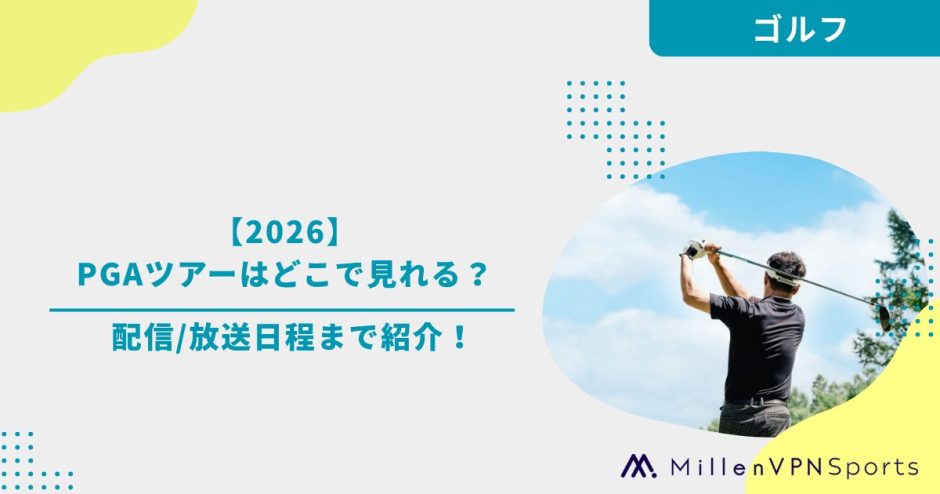 ゴルフ

【2026】
PGAツアーはどこで見れる？

配信/放送日程まで紹介！

MillenVPNSports